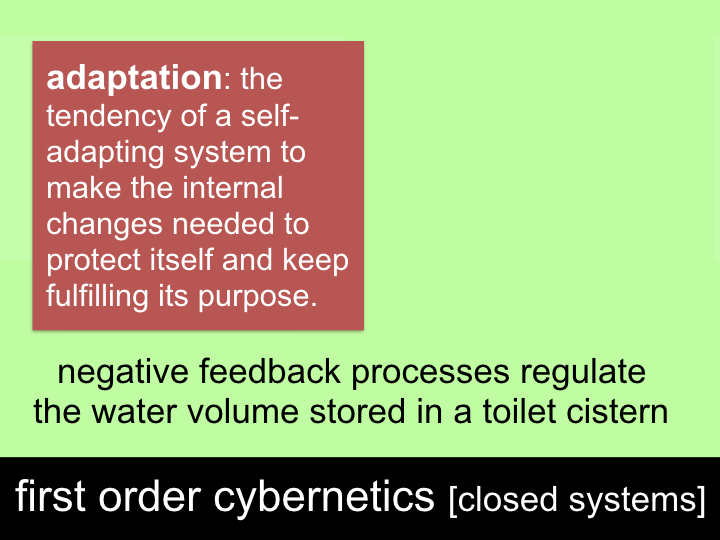 adaptation: the tendency of a self-adapting system to make the internal changes needed to protect itself and keep fulfilling its purpose.

negative feedback processes regulate the water volume stored in a toilet cistern

first order cybernetics [closed systems]